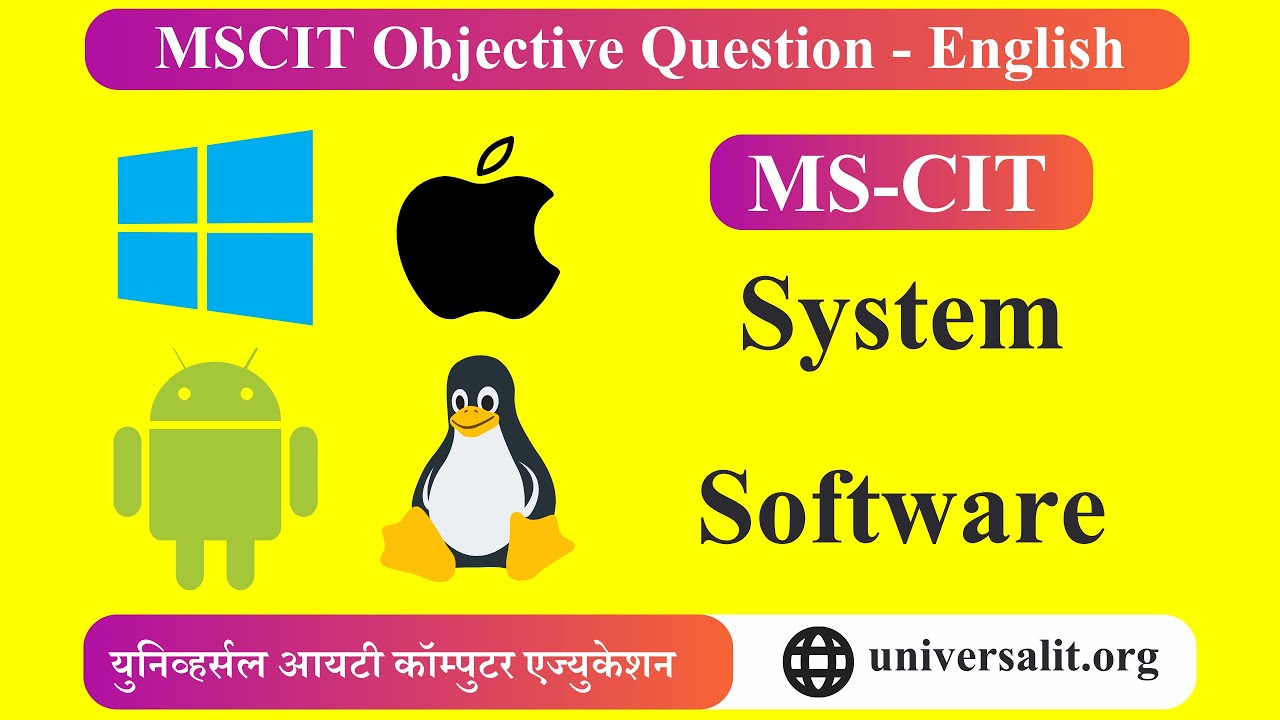 MSCIT Objective Question - English

MS-CIT

System

Software

युनिव्हर्सल आयटी कॉम्पुटर एज्युकेशन

universalit.org